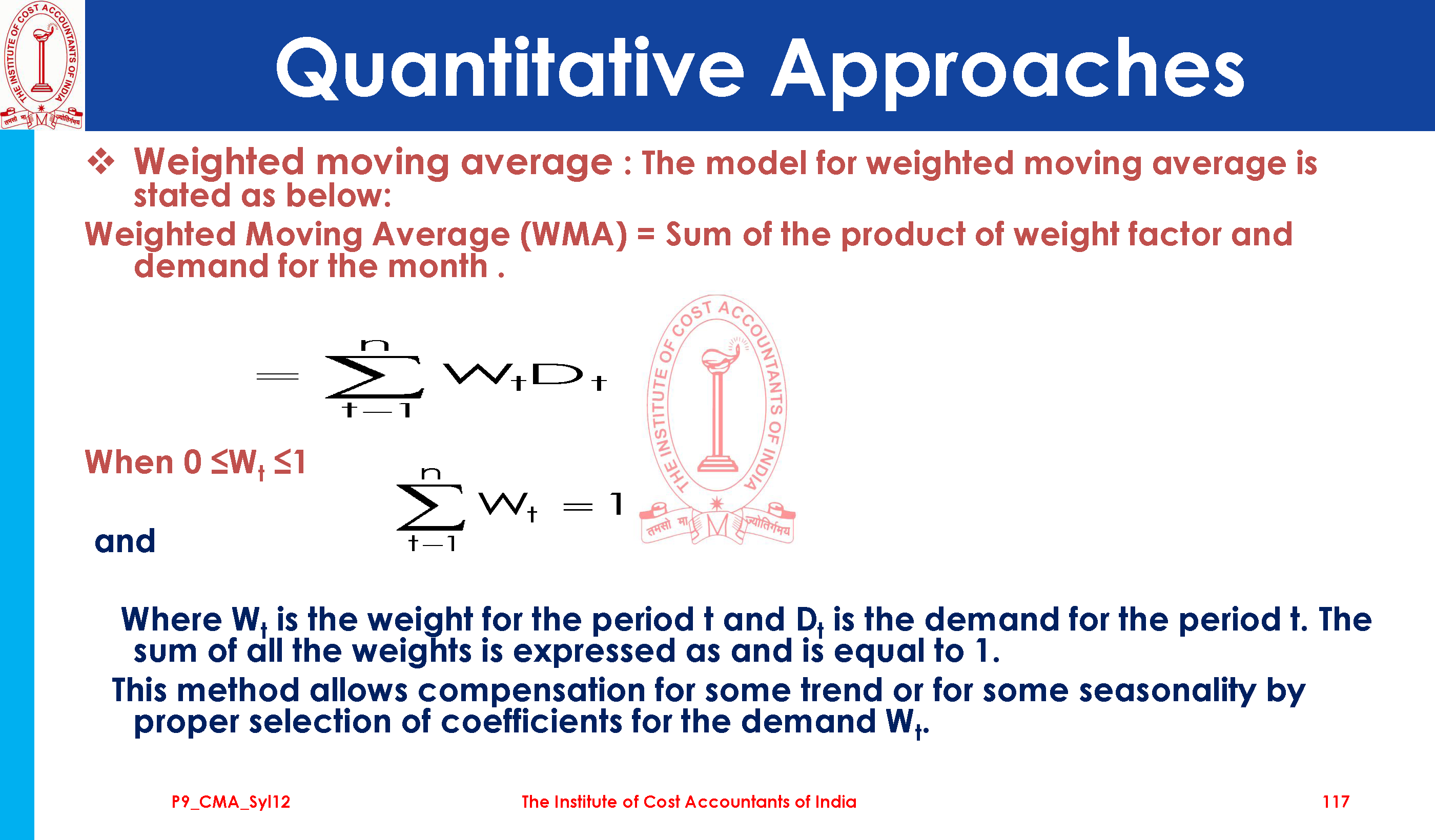 THE INSTITUTE OF COST ACCOUNTANTS OF INDIA
तमसो मा ज्योतिर्गमय

Quantitative Approaches

❖ Weighted moving average : The model for weighted moving average is stated as below:

Weighted Moving Average (WMA) = Sum of the product of weight factor and demand for the month .

$= \sum_{t-1}^{n} W_t D_t$

THE INSTITUTE OF COST ACCOUNTANTS OF INDIA
तमसो मा ज्योतिर्गमय

When $0 \leq W_t \leq 1$

and $\sum_{t-1}^{n} W_t = 1$

Where $W_t$ is the weight for the period t and $D_t$ is the demand for the period t. The sum of all the weights is expressed as and is equal to 1.

This method allows compensation for some trend or for some seasonality by proper selection of coefficients for the demand $W_t$.

P9_CMA_Syl12 The Institute of Cost Accountants of India 117